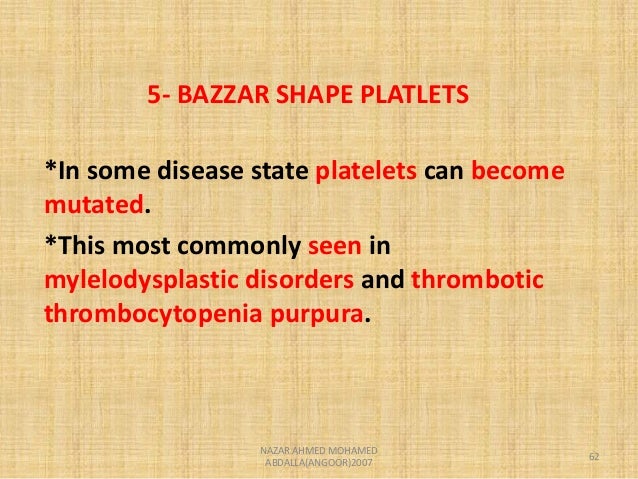 5- BAZZAR SHAPE PLATLETS

*In some disease state platelets can become mutated.

*This most commonly seen in mylelodysplastic disorders and thrombotic thrombocytopenia purpura.

NAZAR AHMED MOHAMED ABDALLA(ANGOOR)2007

62